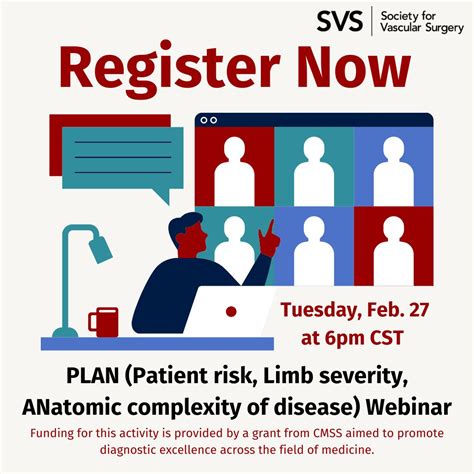 SVS Society for Vascular Surgery

Register Now

Tuesday, Feb. 27 at 6pm CST

PLAN (Patient risk, Limb severity, ANatomic complexity of disease) Webinar

Funding for this activity is provided by a grant from CMSS aimed to promote diagnostic excellence across the field of medicine.